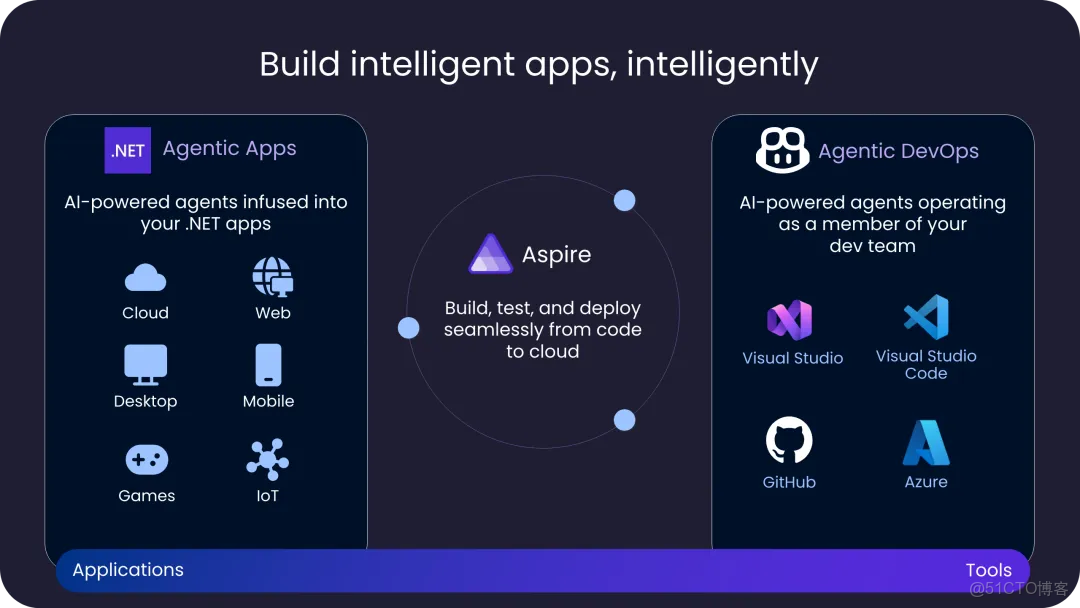 Build intelligent apps, intelligently

.NET Agentic Apps

AI-powered agents infused into your .NET apps

Cloud

Web

Desktop

Mobile

Games

IoT

Aspire

Build, test, and deploy seamlessly from code to cloud

Agentic DevOps

AI-powered agents operating as a member of your dev team

Visual Studio

Visual Studio Code

GitHub

Azure

Applications

Tools

@51CTO博客